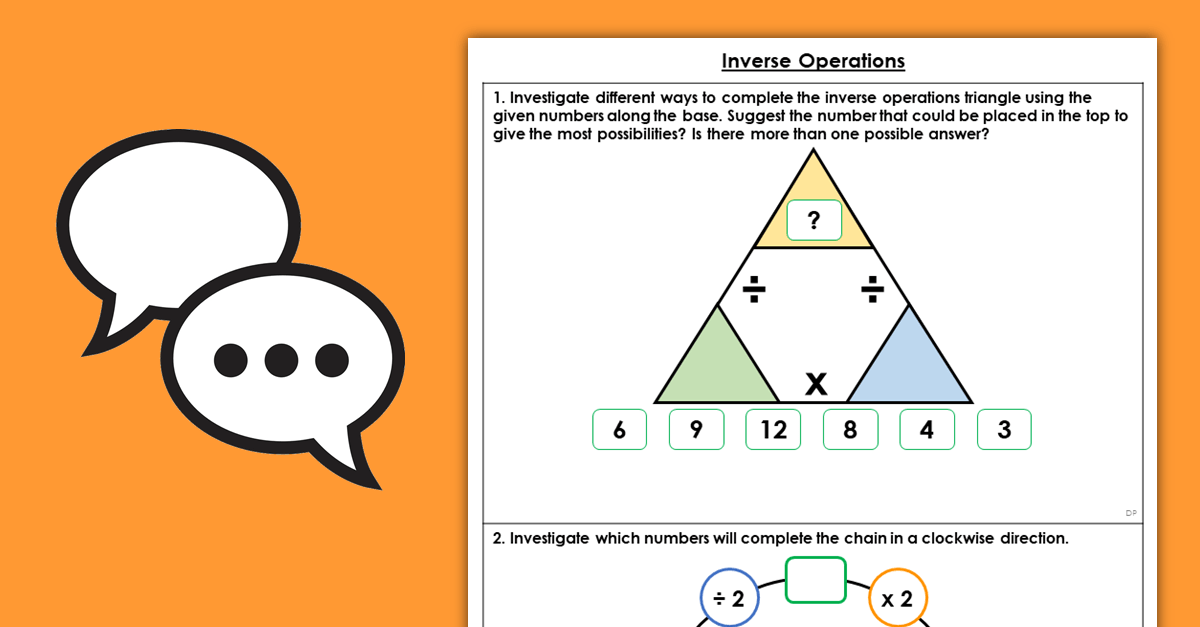 Inverse Operations

1. Investigate different ways to complete the inverse operations triangle using the given numbers along the base. Suggest the number that could be placed in the top to give the most possibilities? Is there more than one possible answer?

?

÷

÷

x

6 9 12 8 4 3

DP

2. Investigate which numbers will complete the chain in a clockwise direction.

÷ 2

x 2